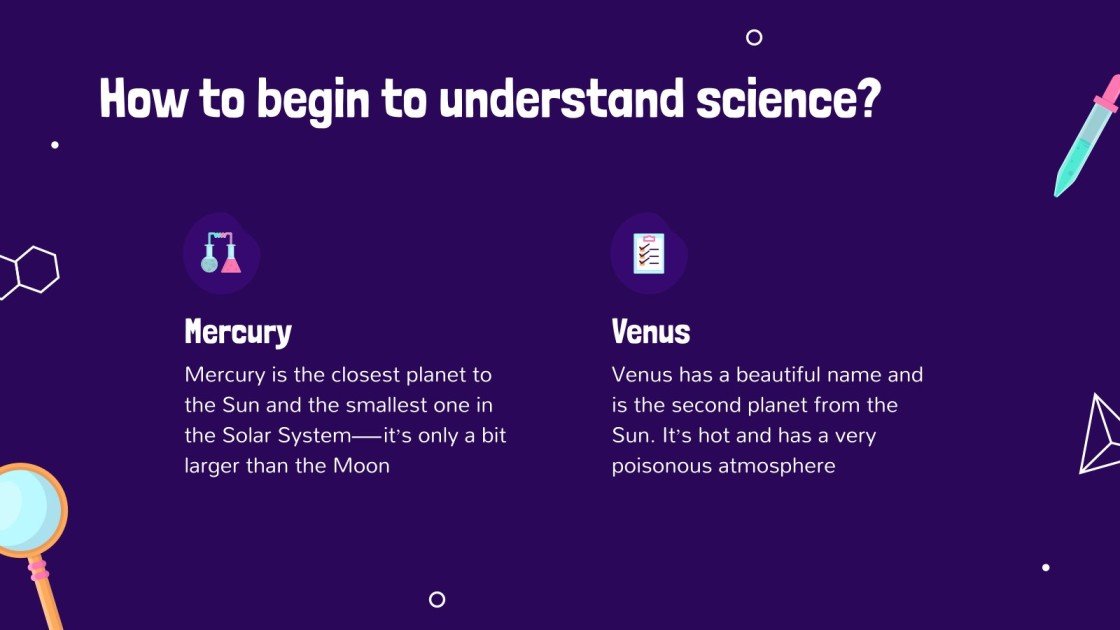 How to begin to understand science?

Mercury

Mercury is the closest planet to the Sun and the smallest one in the Solar System—it's only a bit larger than the Moon

Venus

Venus has a beautiful name and is the second planet from the Sun. It's hot and has a very poisonous atmosphere